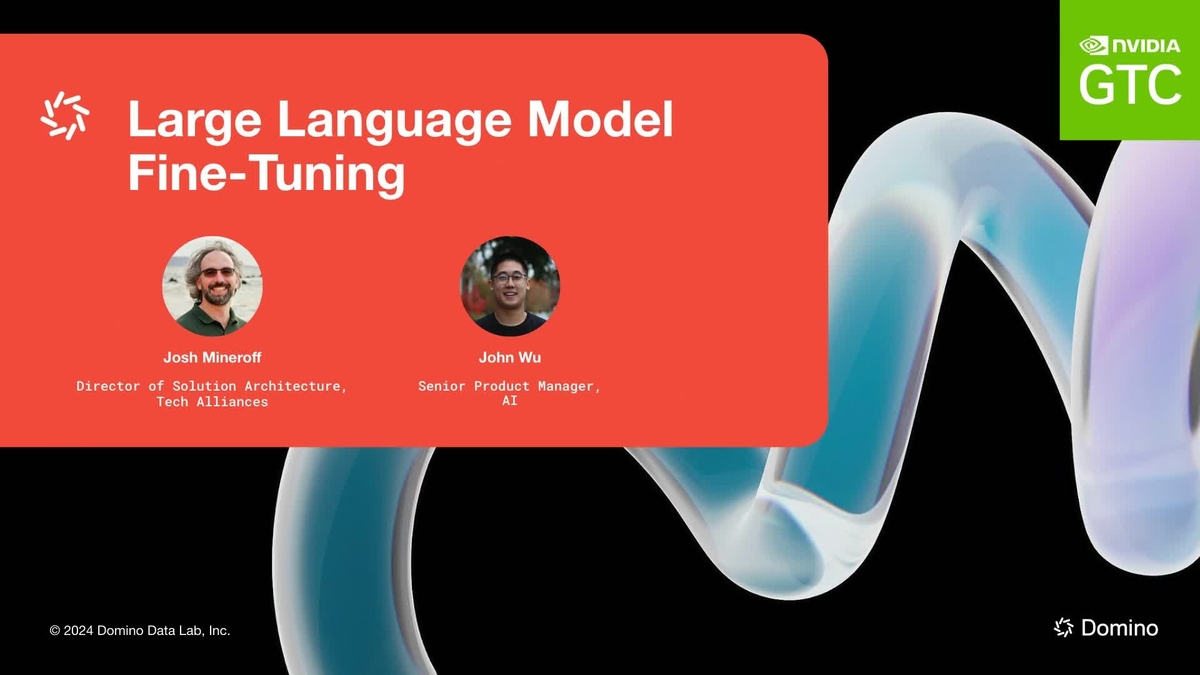 NVIDIA
GTC

Large Language Model Fine-Tuning

Josh Mineroff
Director of Solution Architecture, Tech Alliances

John Wu
Senior Product Manager, AI

© 2024 Domino Data Lab, Inc.

Domino